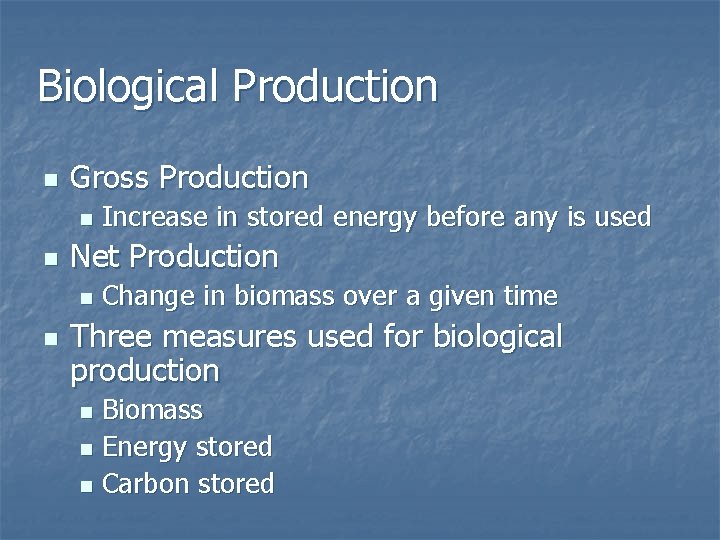 Biological Production

- Gross Production
  - Increase in stored energy before any is used
- Net Production
  - Change in biomass over a given time
- Three measures used for biological production
  - Biomass
  - Energy stored
  - Carbon stored